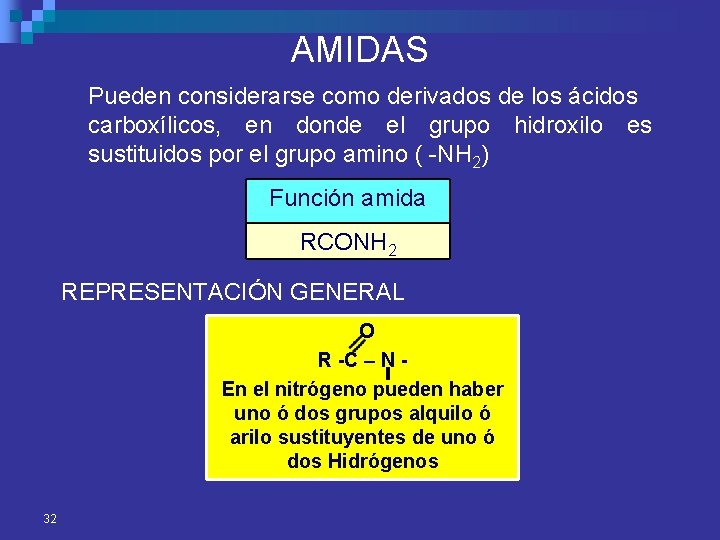 AMIDAS

Pueden considerarse como derivados de los ácidos carboxílicos, en donde el grupo hidroxilo es sustituidos por el grupo amino ( $-NH_2$)

| Función amida |
|---|
| $RCONH_2$ |

REPRESENTACIÓN GENERAL

O
R -C – N -

En el nitrógeno pueden haber uno ó dos grupos alquilo ó arilo sustituyentes de uno ó dos Hidrógenos

32